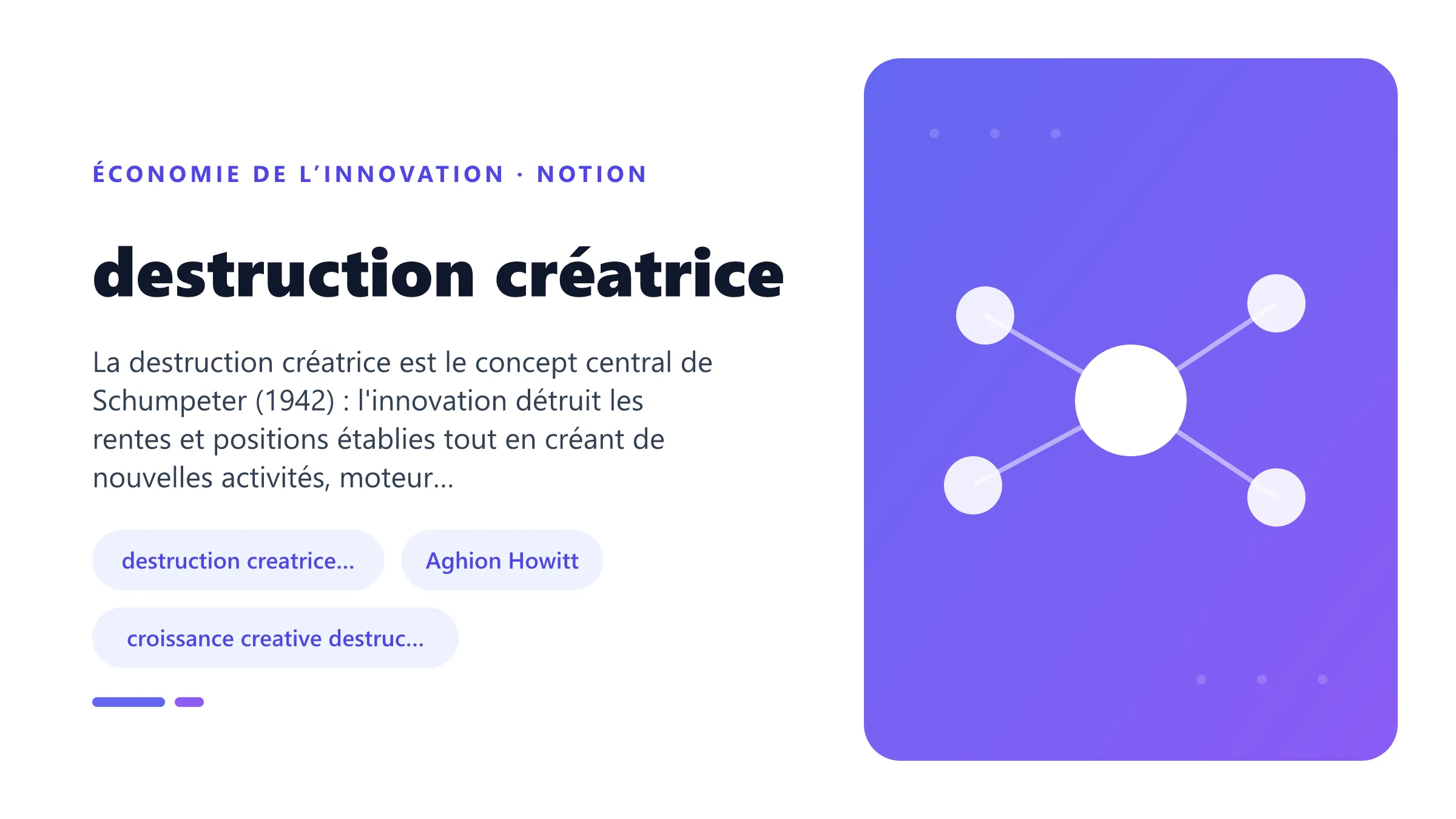 ÉCONOMIE DE L'INNOVATION · NOTION

destruction créatrice

La destruction créatrice est le concept central de Schumpeter (1942) : l'innovation détruit les rentes et positions établies tout en créant de nouvelles activités, moteur...

destruction creatrice...

Aghion Howitt

croissance creative destruc...